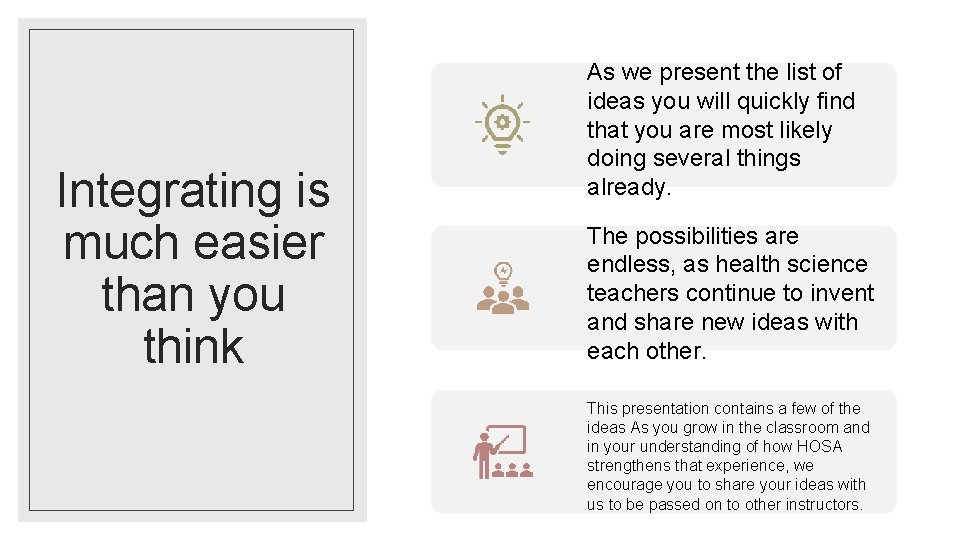 Integrating is much easier than you think

As we present the list of ideas you will quickly find that you are most likely doing several things already.

The possibilities are endless, as health science teachers continue to invent and share new ideas with each other.

This presentation contains a few of the ideas As you grow in the classroom and in your understanding of how HOSA strengthens that experience, we encourage you to share your ideas with us to be passed on to other instructors.